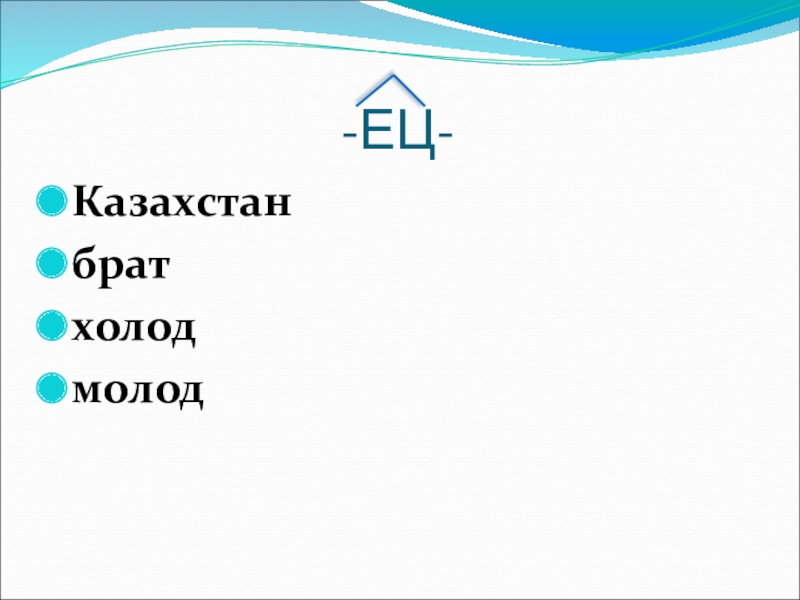 -ЕЦ-

Казахстан

брат

холод

молод